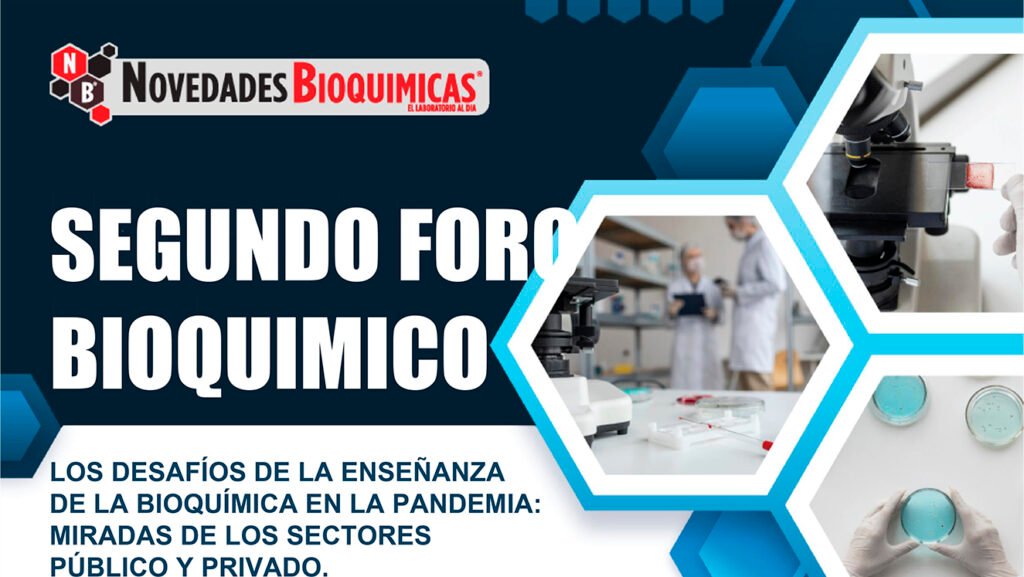 NB
NOVEDADES BIOQUIMICAS®
EL LABORATORIO AL DIA

SEGUNDO FORO BIOQUIMICO

LOS DESAFÍOS DE LA ENSEÑANZA DE LA BIOQUÍMICA EN LA PANDEMIA: MIRADAS DE LOS SECTORES PÚBLICO Y PRIVADO.